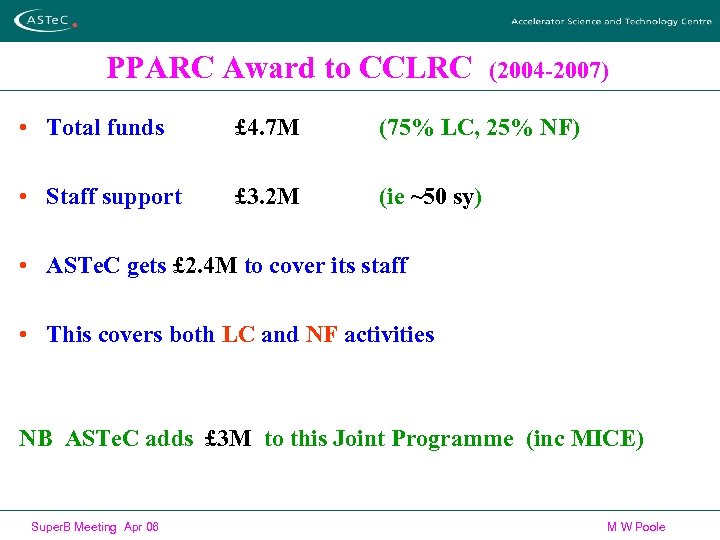 ASTeC

Accelerator Science and Technology Centre

PPARC Award to CCLRC (2004-2007)

• Total funds £4.7M (75% LC, 25% NF)

• Staff support £3.2M (ie ~50 sy)

• ASTeC gets £2.4M to cover its staff

• This covers both LC and NF activities

NB ASTeC adds £3M to this Joint Programme (inc MICE)

SuperB Meeting Apr 06

M W Poole